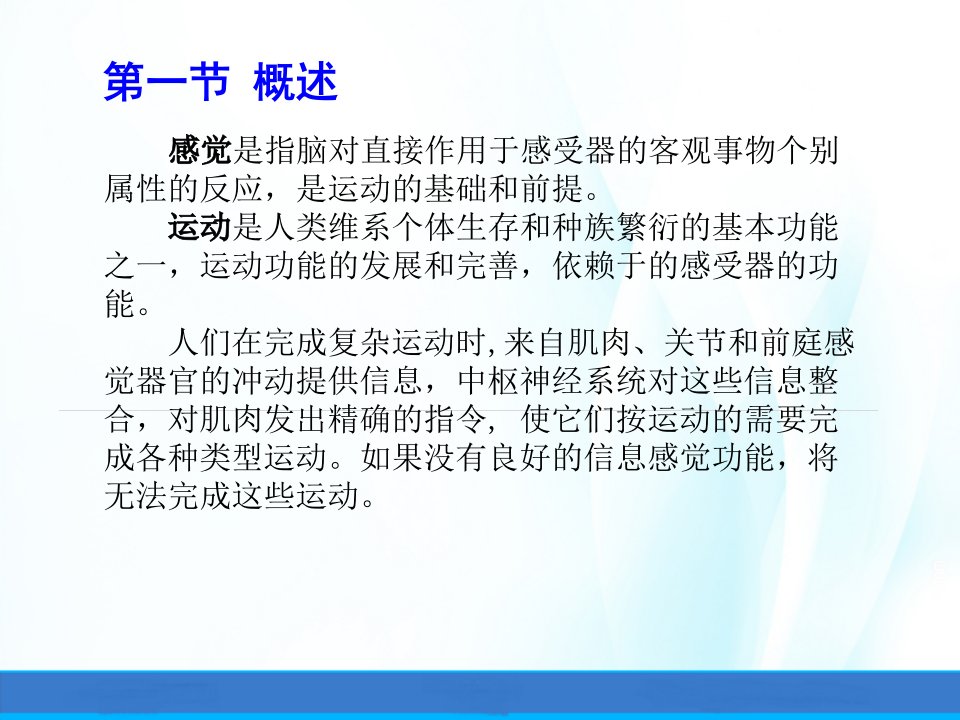 第一节 概述

感觉是指脑对直接作用于感受器的客观事物个别属性的反应，是运动的基础和前提。

运动是人类维系个体生存和种族繁衍的基本功能之一，运动功能的发展和完善，依赖于的感受器的功能。

人们在完成复杂运动时,来自肌肉、关节和前庭感觉器官的冲动提供信息，中枢神经系统对这些信息整合，对肌肉发出精确的指令，使它们按运动的需要完成各种类型运动。如果没有良好的信息感觉功能，将无法完成这些运动。